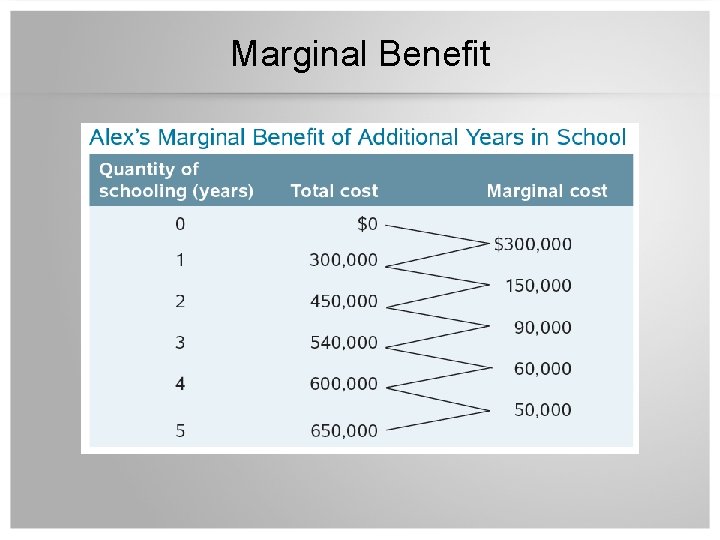 Marginal Benefit

Alex's Marginal Benefit of Additional Years in School

| Quantity of schooling (years) | Total cost | Marginal cost |
|---|---|---|
| 0 | \$0 | |
| | | \$300,000 |
| 1 | 300,000 | |
| | | 150,000 |
| 2 | 450,000 | |
| | | 90,000 |
| 3 | 540,000 | |
| | | 60,000 |
| 4 | 600,000 | |
| | | 50,000 |
| 5 | 650,000 | |